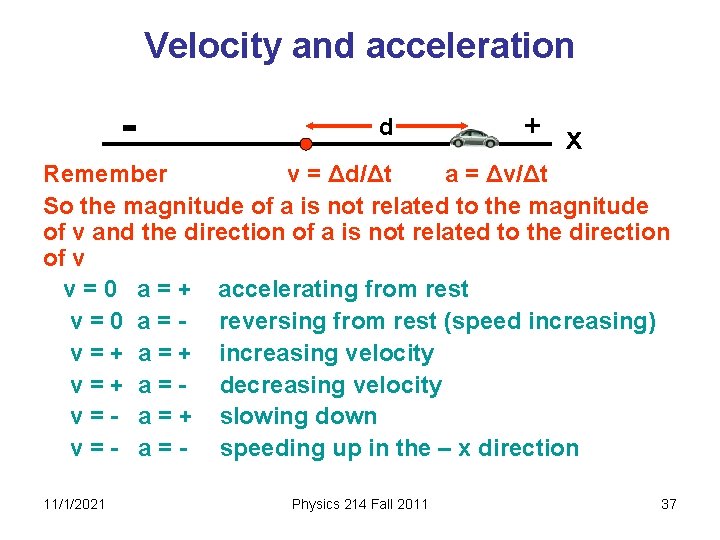 Velocity and acceleration

- d + x

Remember $v = \Delta d/\Delta t$ $a = \Delta v/\Delta t$

So the magnitude of a is not related to the magnitude of v and the direction of a is not related to the direction of v

v = 0 a = + accelerating from rest

v = 0 a = - reversing from rest (speed increasing)

v = + a = + increasing velocity

v = + a = - decreasing velocity

v = - a = + slowing down

v = - a = - speeding up in the – x direction

11/1/2021 Physics 214 Fall 2011 37